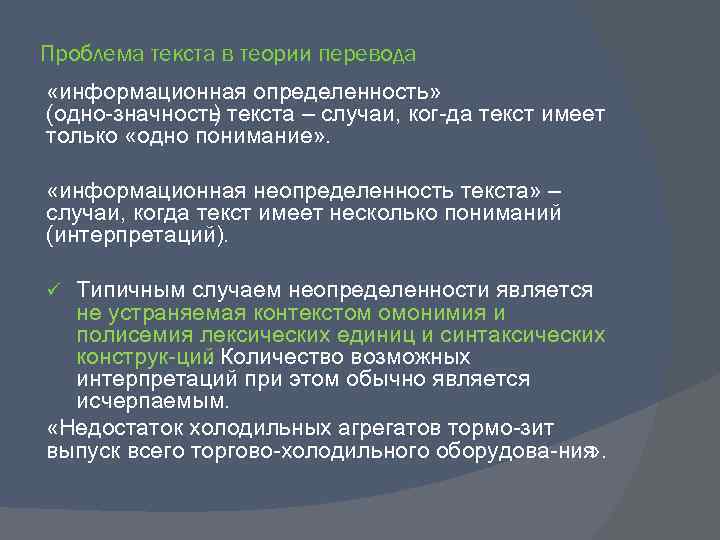 Проблема текста в теории перевода

«информационная определенность» (одно-значность) текста – случаи, ког-да текст имеет только «одно понимание».

«информационная неопределенность текста» – случаи, когда текст имеет несколько пониманий (интерпретаций).

✓ Типичным случаем неопределенности является не устраняемая контекстом омонимия и полисемия лексических единиц и синтаксических конструк-ций Количество возможных интерпретаций при этом обычно является исчерпаемым.

«Недостаток холодильных агрегатов тормо-зит выпуск всего торгово-холодильного оборудова-ния».